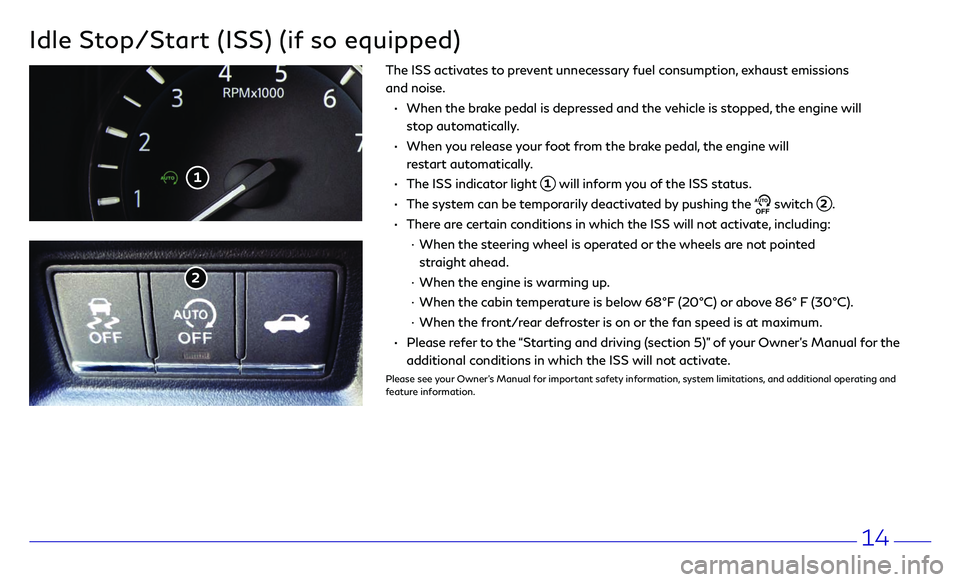 Idle Stop/Start (ISS) (if so equipped)

4 5
3 RPMx1000 6
2 7
AUTO 1
1

2
OFF
AUTO
OFF

The ISS activates to prevent unnecessary fuel consumption, exhaust emissions and noise.

• When the brake pedal is depressed and the vehicle is stopped, the engine will stop automatically.
• When you release your foot from the brake pedal, the engine will restart automatically.
• The ISS indicator light 1 will inform you of the ISS status.
• The system can be temporarily deactivated by pushing the AUTO OFF switch 2.
• There are certain conditions in which the ISS will not activate, including:
· When the steering wheel is operated or the wheels are not pointed straight ahead.
· When the engine is warming up.
· When the cabin temperature is below 68°F (20°C) or above 86° F (30°C).
· When the front/rear defroster is on or the fan speed is at maximum.
• Please refer to the “Starting and driving (section 5)” of your Owner’s Manual for the additional conditions in which the ISS will not activate.

Please see your Owner’s Manual for important safety information, system limitations, and additional operating and feature information.

14

carmanualsonline.info